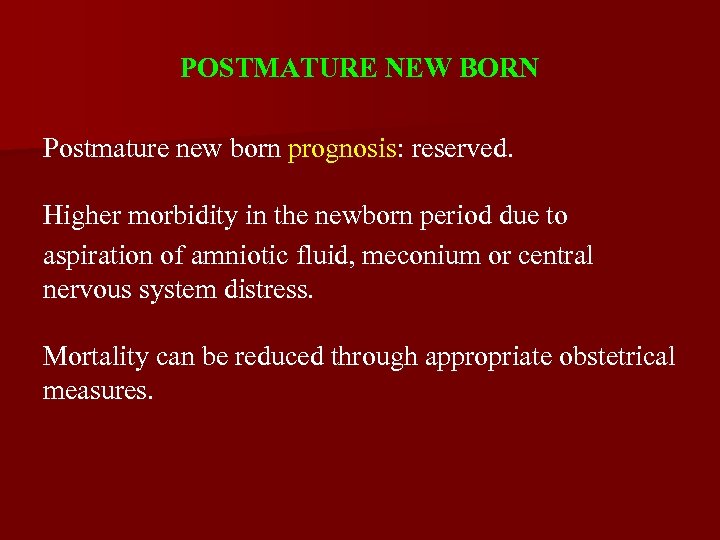 POSTMATURE NEW BORN

Postmature new born prognosis: reserved.

Higher morbidity in the newborn period due to aspiration of amniotic fluid, meconium or central nervous system distress.

Mortality can be reduced through appropriate obstetrical measures.